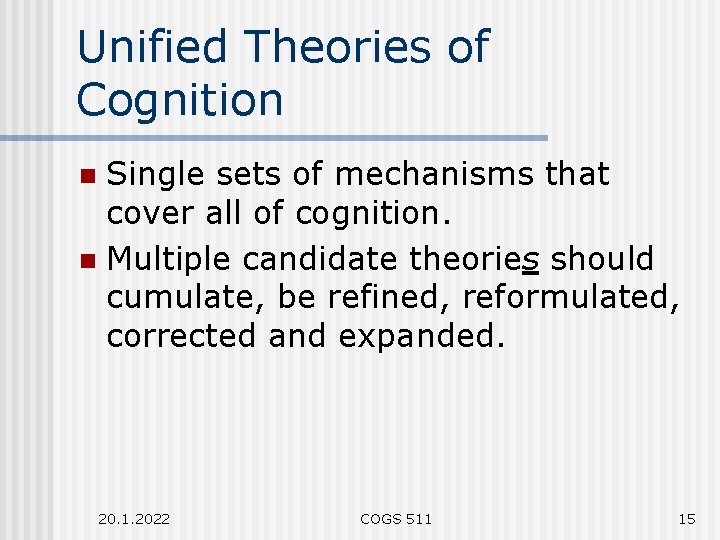 Unified Theories of Cognition

- Single sets of mechanisms that cover all of cognition.
- Multiple candidate theories should cumulate, be refined, reformulated, corrected and expanded.

20.1.2022

COGS 511

15